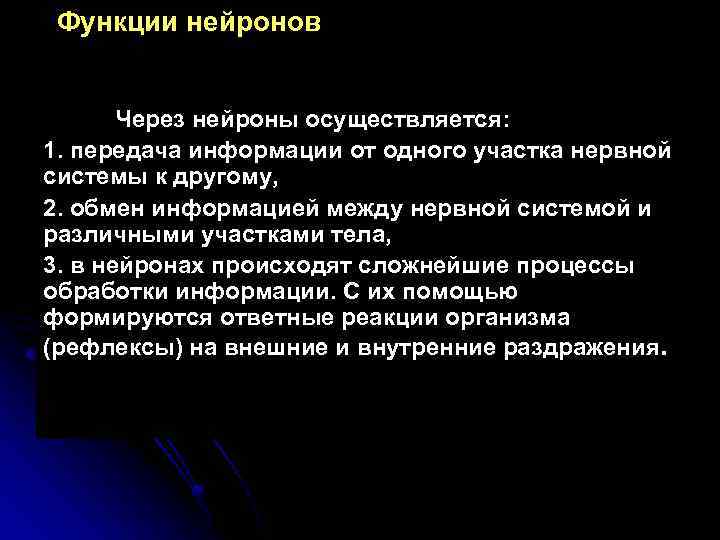 Функции нейронов

Через нейроны осуществляется:

1. передача информации от одного участка нервной системы к другому,

2. обмен информацией между нервной системой и различными участками тела,

3. в нейронах происходят сложнейшие процессы обработки информации. С их помощью формируются ответные реакции организма (рефлексы) на внешние и внутренние раздражения.